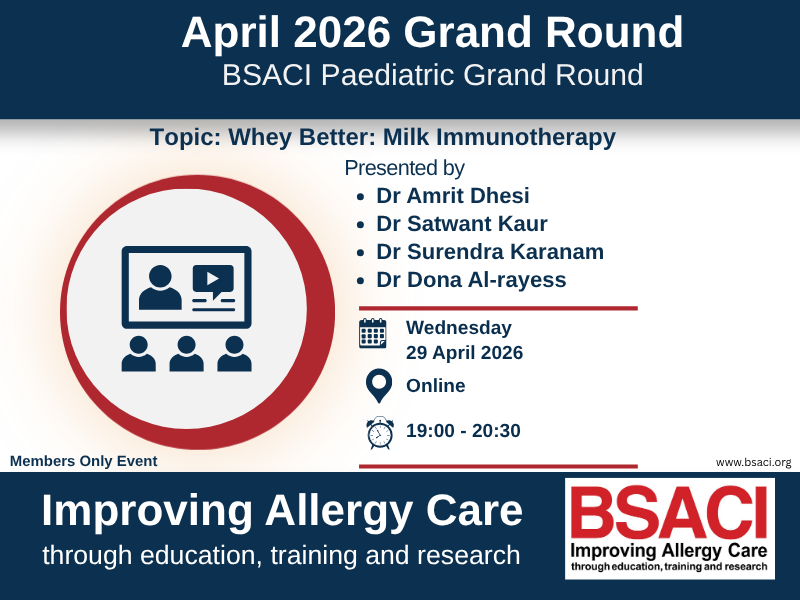 April 2026 Grand Round
BSACI Paediatric Grand Round

Topic: Whey Better: Milk Immunotherapy

Presented by
- Dr Amrit Dhesi
- Dr Satwant Kaur
- Dr Surendra Karanam
- Dr Dona Al-rayess

Wednesday
29 April 2026

Online

19:00 - 20:30

Members Only Event

www.bsaci.org

Improving Allergy Care
through education, training and research

BSACI
Improving Allergy Care
through education, training and research